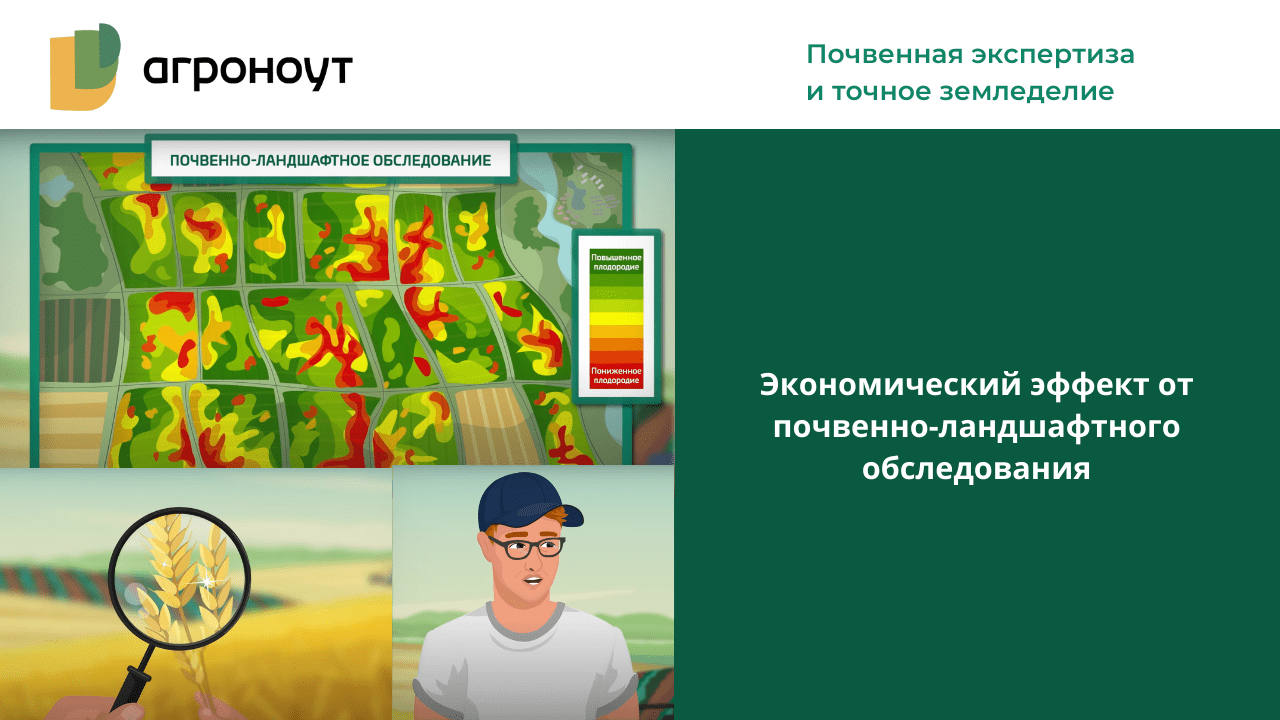 агроноут

Почвенная экспертиза
и точное земледелие

ПОЧВЕННО-ЛАНДШАФТНОЕ ОБСЛЕДОВАНИЕ

Повышенное плодородие

Пониженное плодородие

Экономический эффект от почвенно-ландшафтного обследования